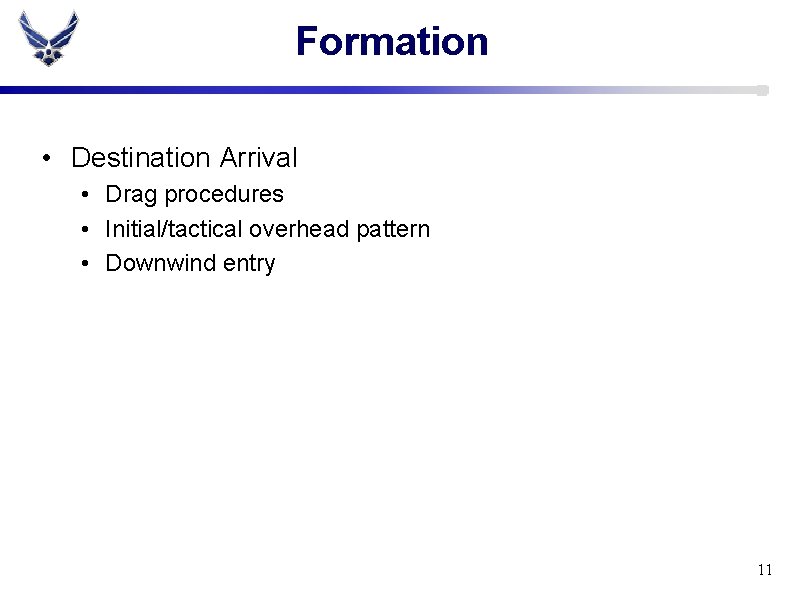 Formation

• Destination Arrival
  • Drag procedures
  • Initial/tactical overhead pattern
  • Downwind entry

11